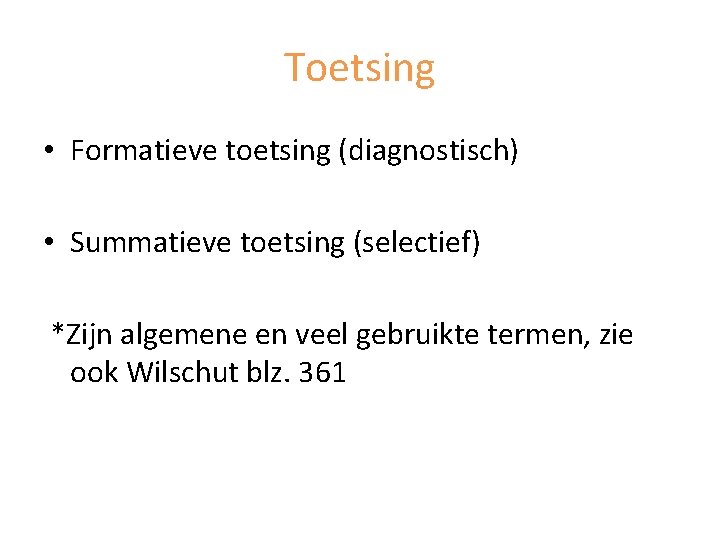 Toetsing

• Formatieve toetsing (diagnostisch)

• Summatieve toetsing (selectief)

*Zijn algemene en veel gebruikte termen, zie ook Wilschut blz. 361